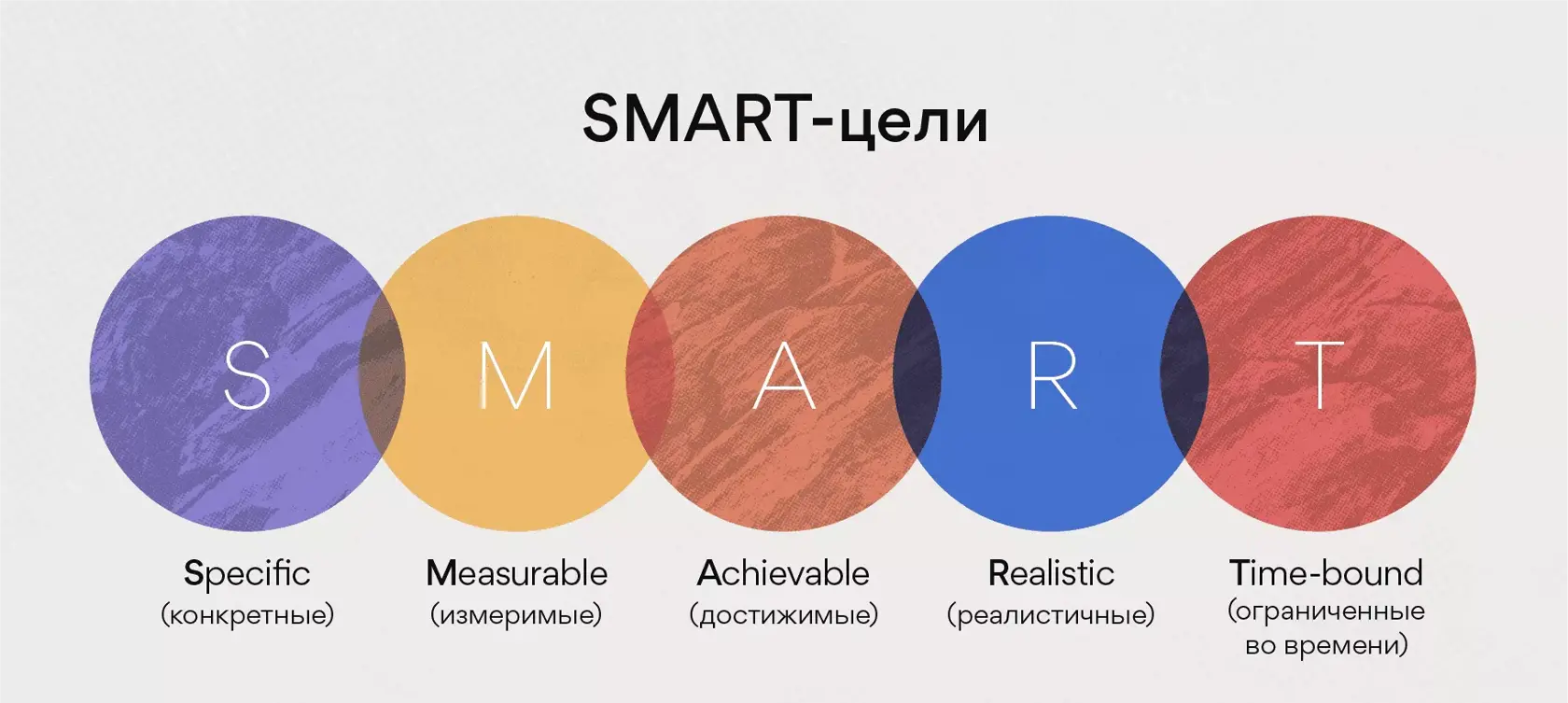 SMART-цели

S

M

A

R

T

Specific
(конкретные)

Measurable
(измеримые)

Achievable
(достижимые)

Realistic
(реалистичные)

Time-bound
(ограниченные во времени)